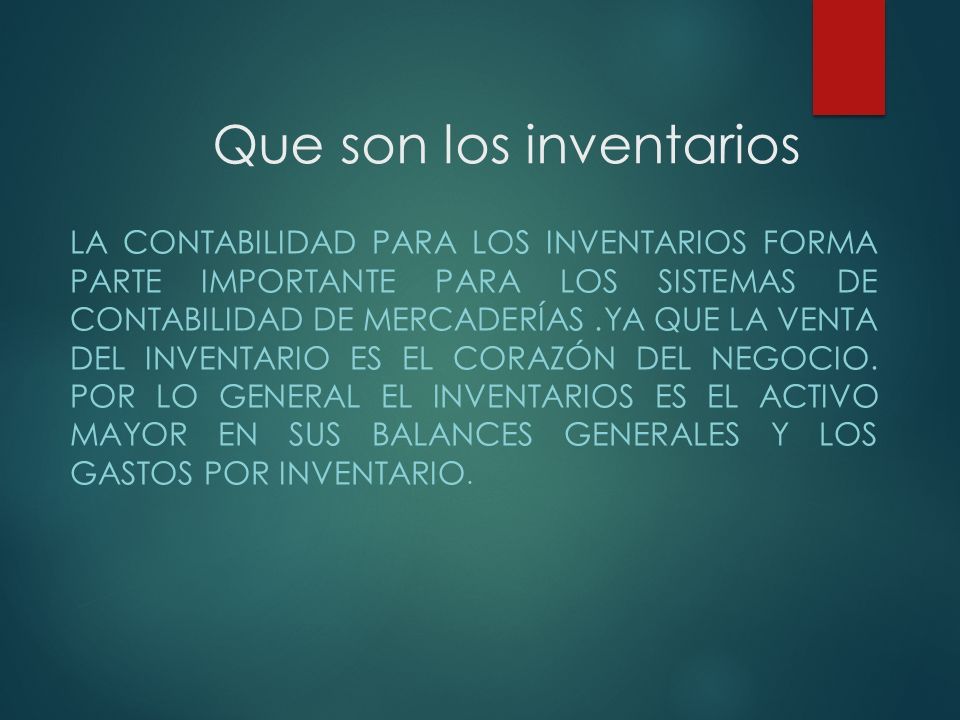 Que son los inventarios

LA CONTABILIDAD PARA LOS INVENTARIOS FORMA PARTE IMPORTANTE PARA LOS SISTEMAS DE CONTABILIDAD DE MERCADERÍAS .YA QUE LA VENTA DEL INVENTARIO ES EL CORAZÓN DEL NEGOCIO. POR LO GENERAL EL INVENTARIOS ES EL ACTIVO MAYOR EN SUS BALANCES GENERALES Y LOS GASTOS POR INVENTARIO.